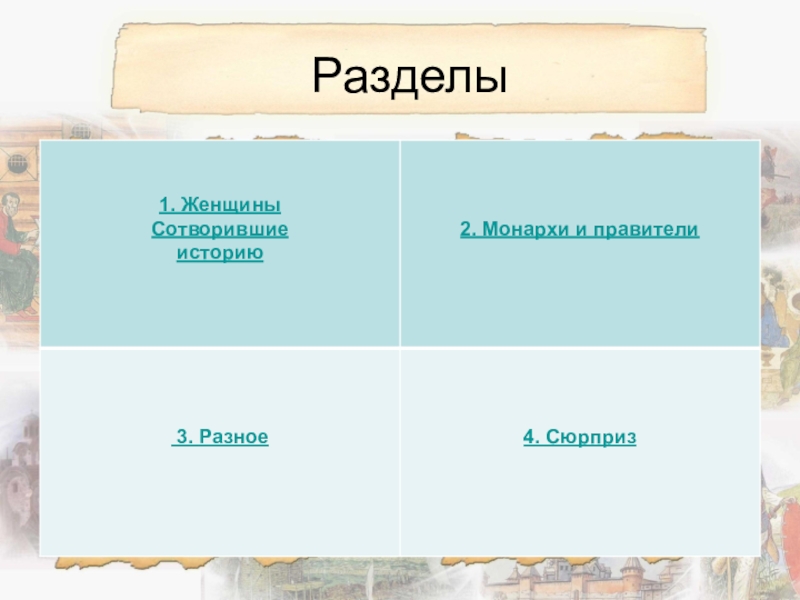 Разделы

| 1. Женщины Сотворившие историю | 2. Монархи и правители |
|---|---|
| 3. Разное | 4. Сюрприз |